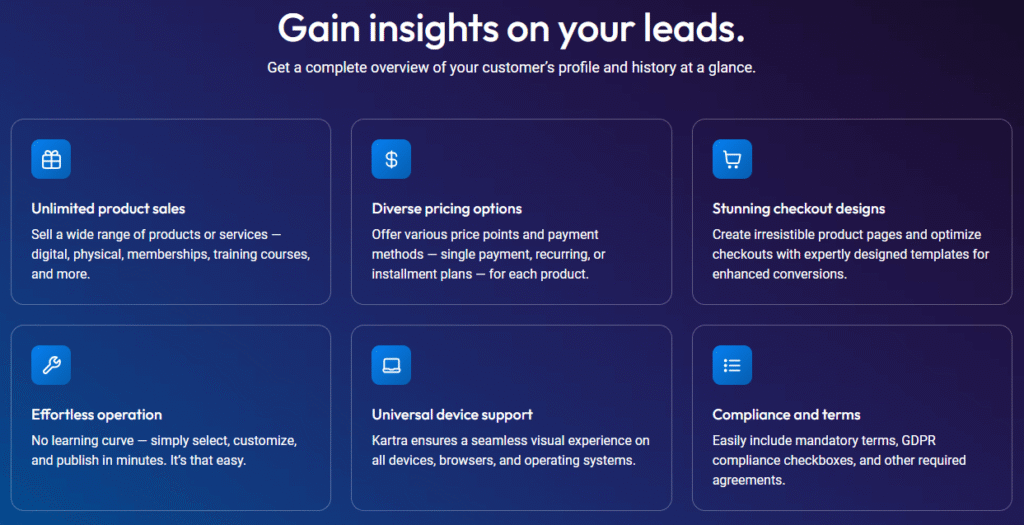 Gain insights on your leads.

Get a complete overview of your customer's profile and history at a glance.

Unlimited product sales

Sell a wide range of products or services — digital, physical, memberships, training courses, and more.

Diverse pricing options

Offer various price points and payment methods — single payment, recurring, or installment plans — for each product.

Stunning checkout designs

Create irresistible product pages and optimize checkouts with expertly designed templates for enhanced conversions.

Effortless operation

No learning curve — simply select, customize, and publish in minutes. It's that easy.

Universal device support

Kartra ensures a seamless visual experience on all devices, browsers, and operating systems.

Compliance and terms

Easily include mandatory terms, GDPR compliance checkboxes, and other required agreements.